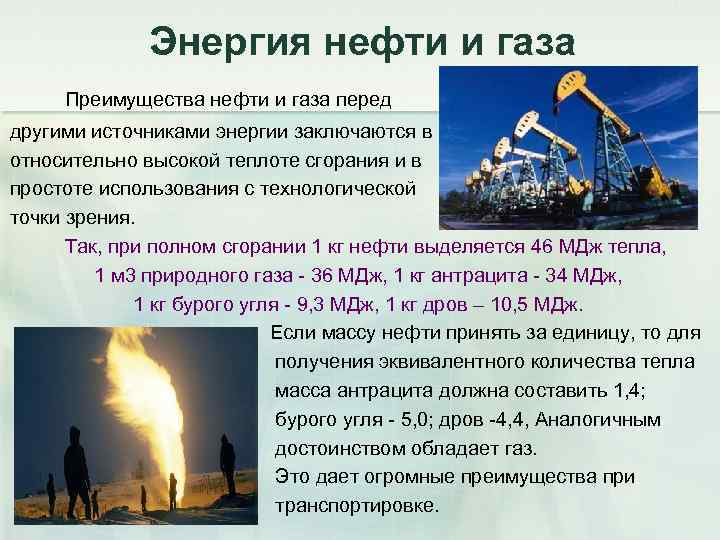 Энергия нефти и газа

Преимущества нефти и газа перед другими источниками энергии заключаются в относительно высокой теплоте сгорания и в простоте использования с технологической точки зрения.

Так, при полном сгорании 1 кг нефти выделяется 46 МДж тепла, 1 м3 природного газа - 36 МДж, 1 кг антрацита - 34 МДж, 1 кг бурого угля - 9,3 МДж, 1 кг дров – 10,5 МДж.

Если массу нефти принять за единицу, то для получения эквивалентного количества тепла масса антрацита должна составить 1,4; бурого угля - 5,0; дров -4,4, Аналогичным достоинством обладает газ.

Это дает огромные преимущества при транспортировке.